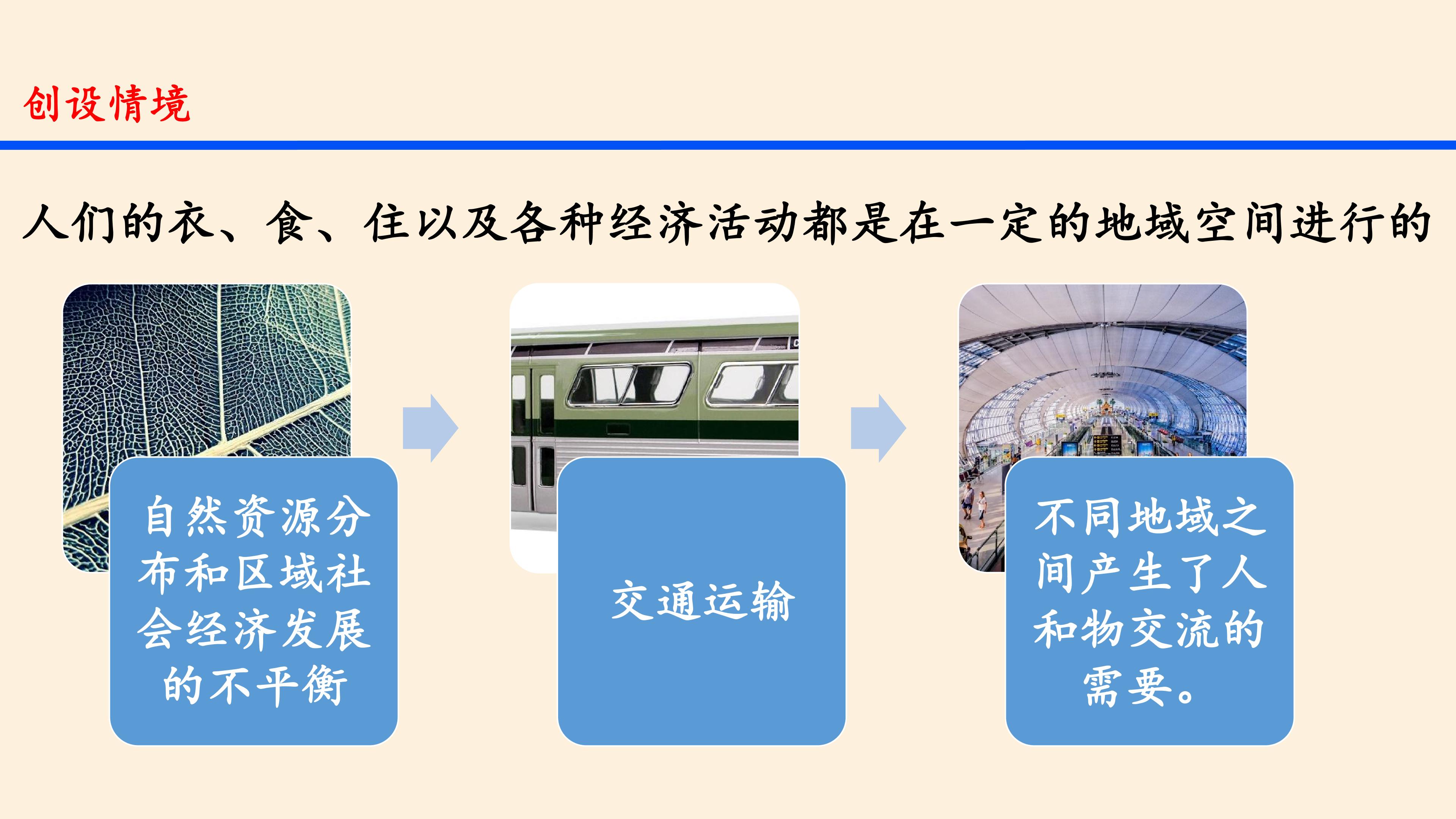 创设情境

人们的衣、食、住以及各种经济活动都是在一定的地域空间进行的

自然资源分布和区域社会经济发展的不平衡

交通运输

不同地域之间产生了人和物交流的需要。